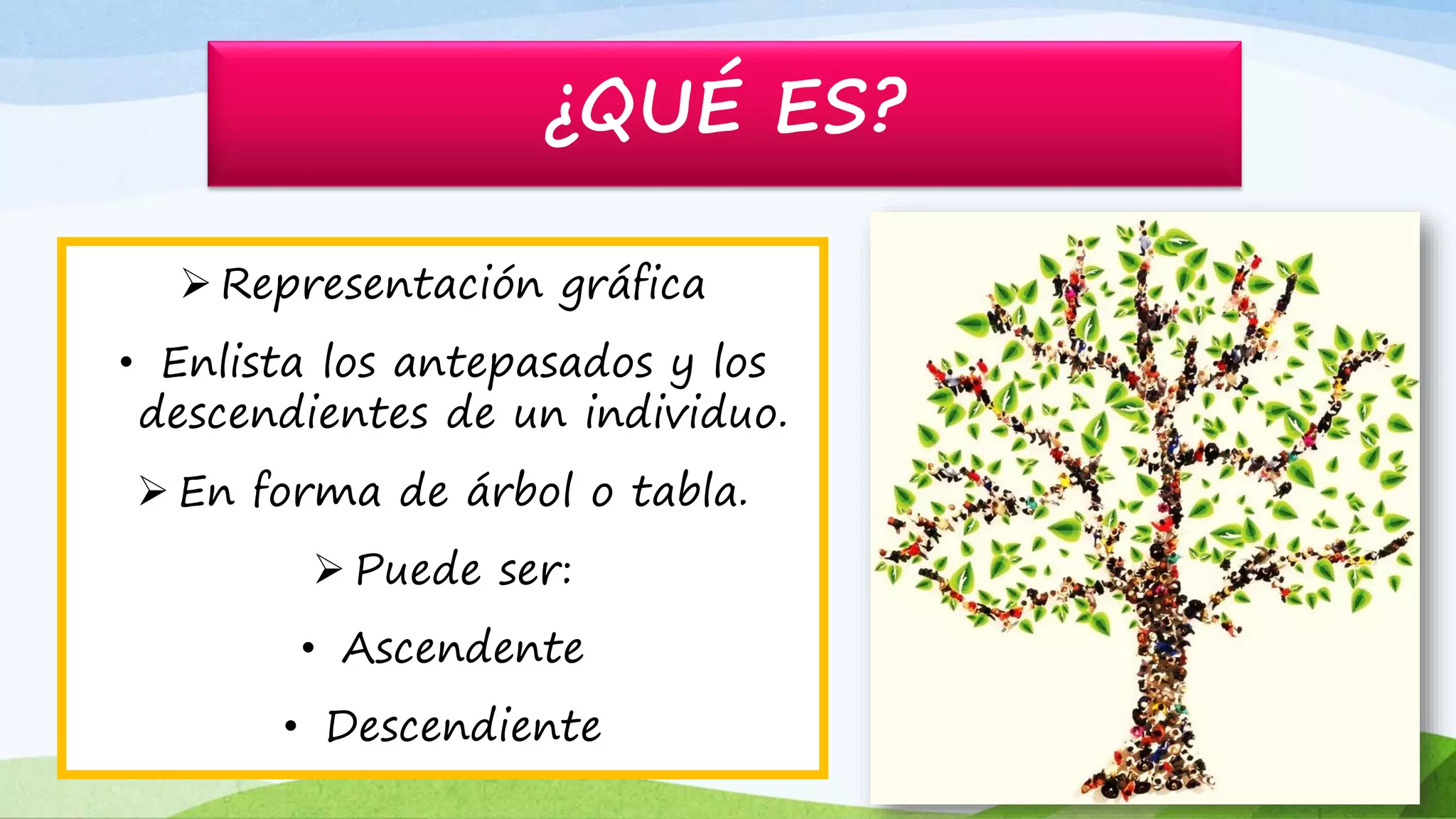 ¿QUÉ ES?

➢ Representación gráfica

• Enlista los antepasados y los descendientes de un individuo.

➢ En forma de árbol o tabla.

➢ Puede ser:

• Ascendente

• Descendiente